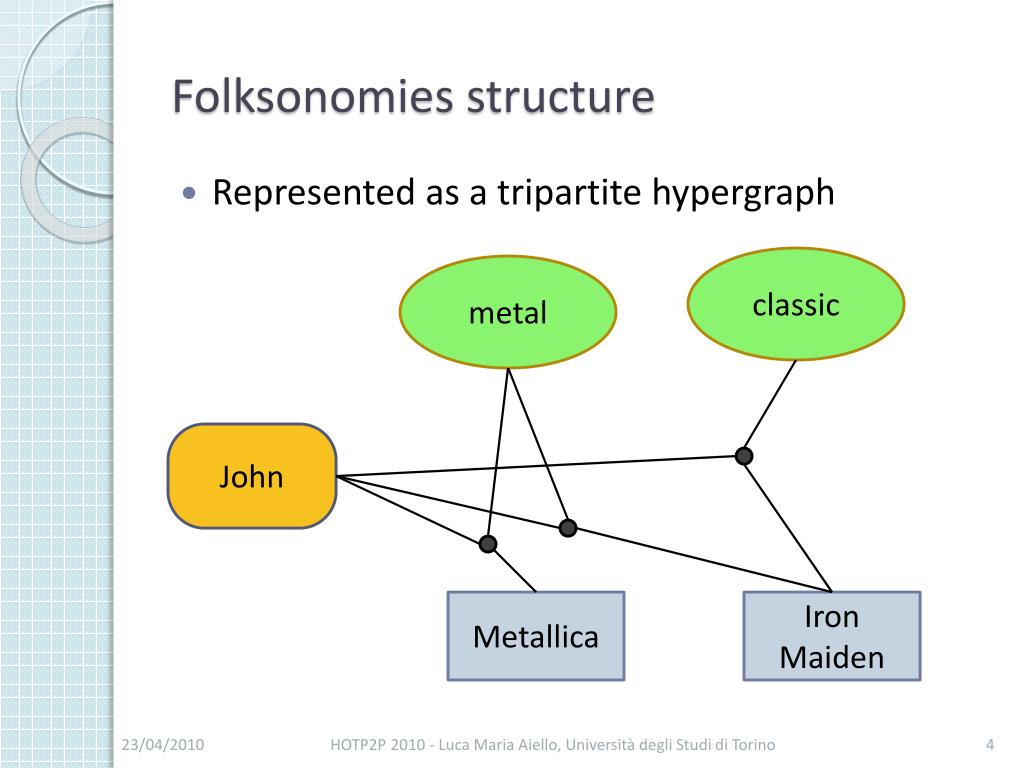 Folksonomies structure

• Represented as a tripartite hypergraph

metal

classic

John

Metallica

Iron Maiden

23/04/2010

HOTP2P 2010 - Luca Maria Aiello, Università degli Studi di Torino

4